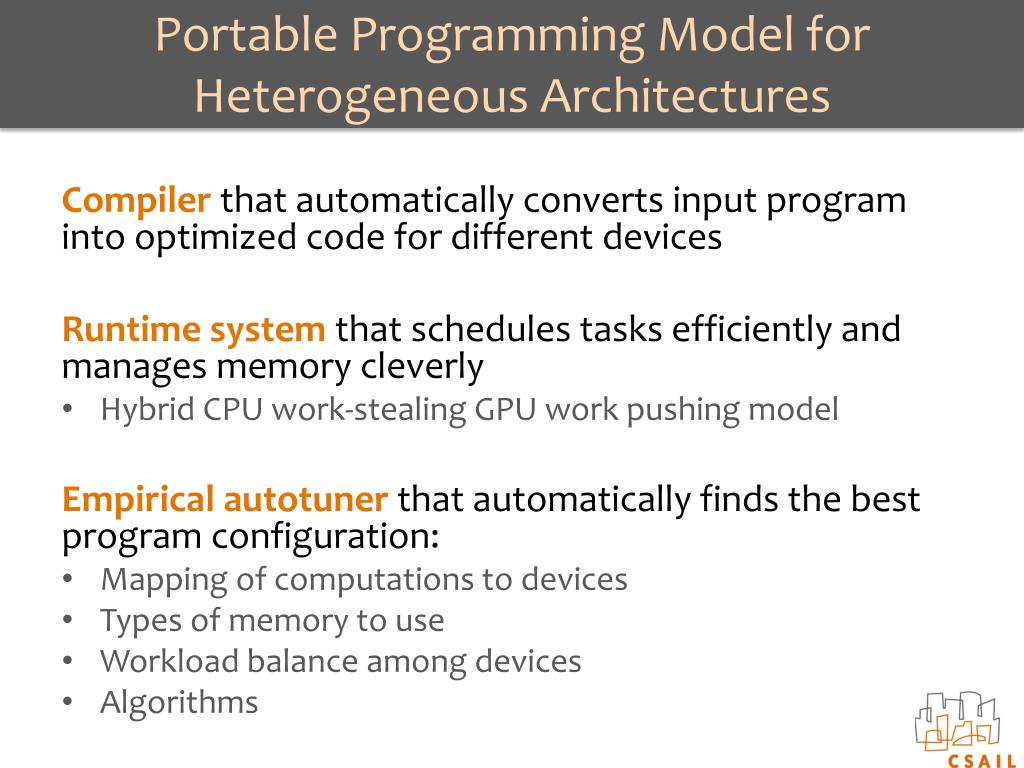 Portable Programming Model for Heterogeneous Architectures

Compiler that automatically converts input program into optimized code for different devices

Runtime system that schedules tasks efficiently and manages memory cleverly
• Hybrid CPU work-stealing GPU work pushing model

Empirical autotuner that automatically finds the best program configuration:
• Mapping of computations to devices
• Types of memory to use
• Workload balance among devices
• Algorithms

CSAIL